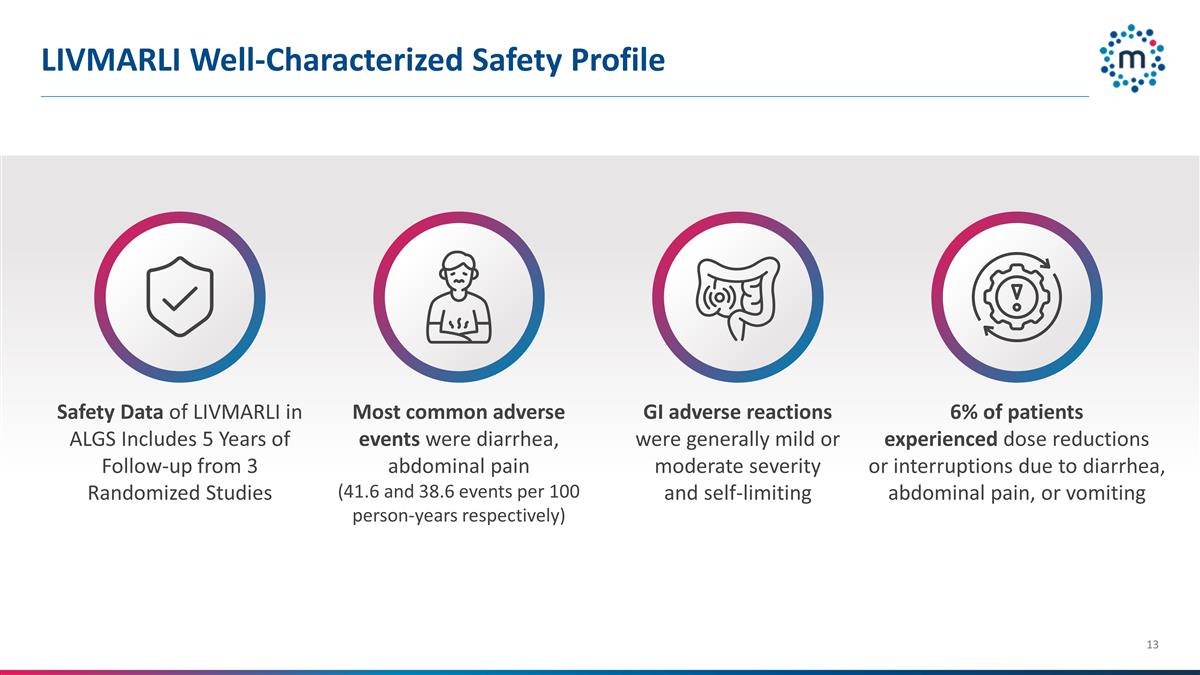 LIVMARLI Well-Characterized Safety Profile

m

Safety Data of LIVMARLI in ALGS Includes 5 Years of Follow-up from 3 Randomized Studies

Most common adverse events were diarrhea, abdominal pain (41.6 and 38.6 events per 100 person-years respectively)

GI adverse reactions were generally mild or moderate severity and self-limiting

6% of patients experienced dose reductions or interruptions due to diarrhea, abdominal pain, or vomiting

13